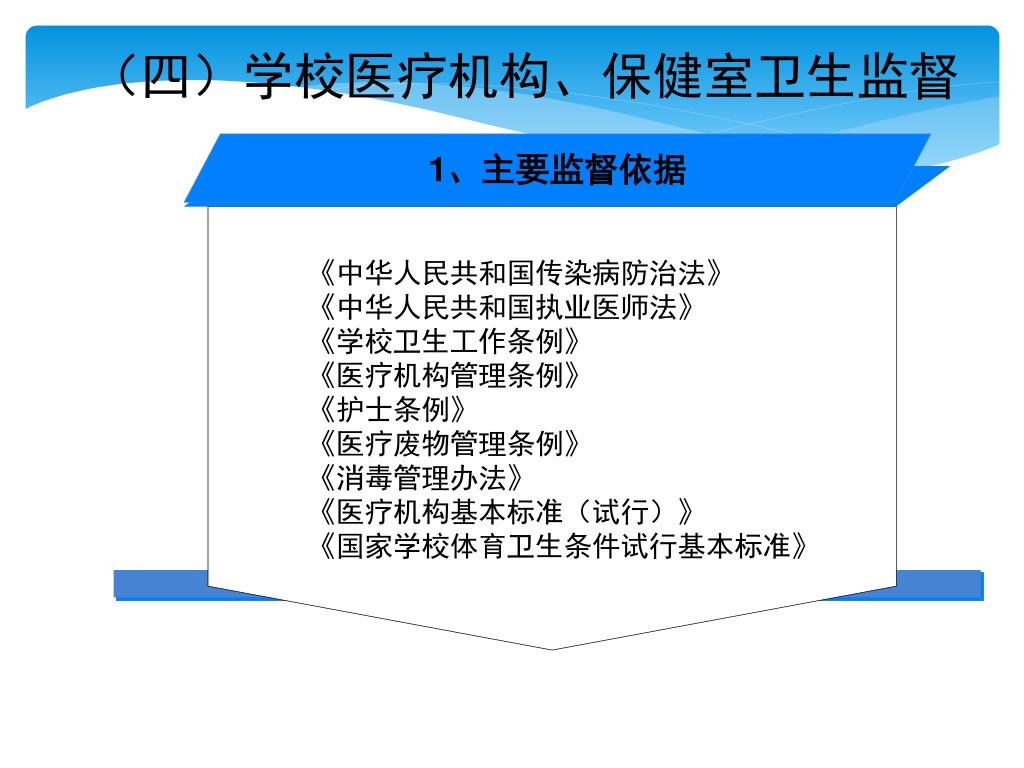 （四）学校医疗机构、保健室卫生监督

1、主要监督依据

《中华人民共和国传染病防治法》
《中华人民共和国执业医师法》
《学校卫生工作条例》
《医疗机构管理条例》
《护士条例》
《医疗废物管理条例》
《消毒管理办法》
《医疗机构基本标准（试行）》
《国家学校体育卫生条件试行基本标准》